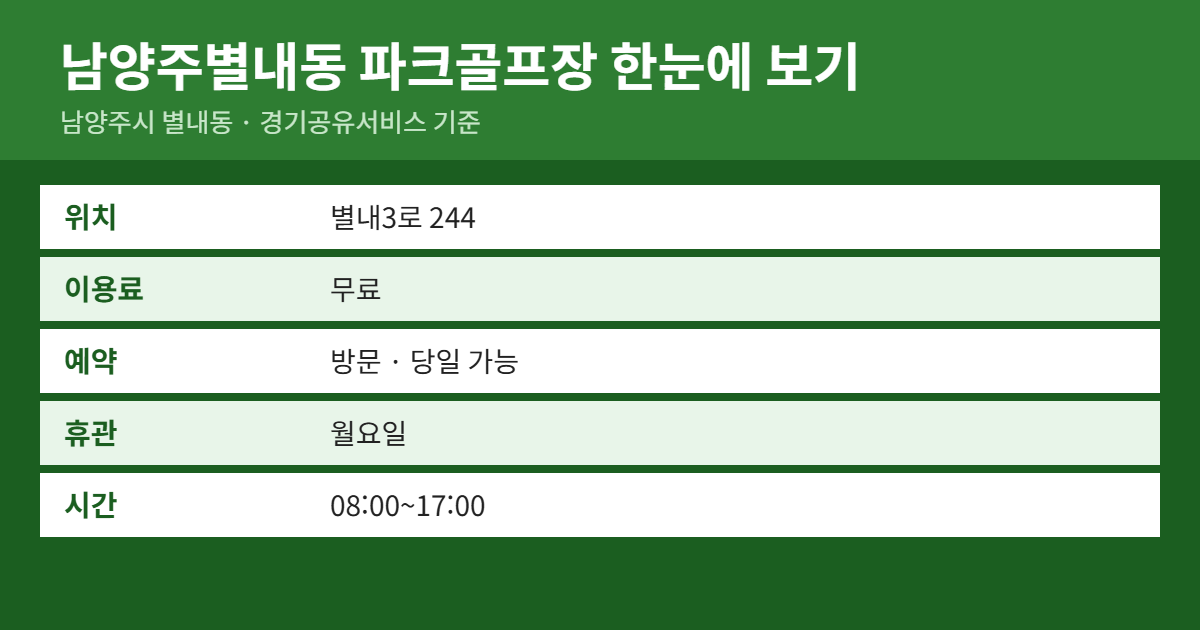 남양주별내동 파크골프장 한눈에 보기

남양주시 별내동 · 경기공유서비스 기준

위치
별내3로 244

이용료
무료

예약
방문 · 당일 가능

휴관
월요일

시간
08:00~17:00